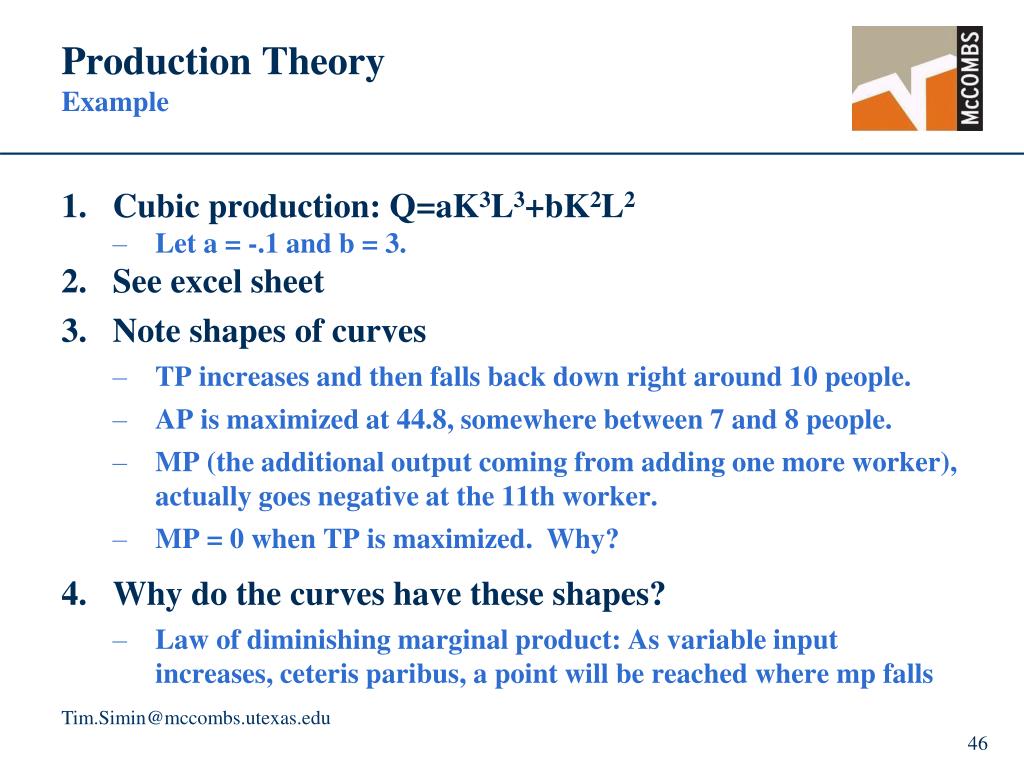 Production Theory
Example

McCOMBS

1. Cubic production: $Q=aK^3L^3+bK^2L^2$
– Let a = -.1 and b = 3.
2. See excel sheet
3. Note shapes of curves
– TP increases and then falls back down right around 10 people.
– AP is maximized at 44.8, somewhere between 7 and 8 people.
– MP (the additional output coming from adding one more worker), actually goes negative at the 11th worker.
– MP = 0 when TP is maximized. Why?
4. Why do the curves have these shapes?
– Law of diminishing marginal product: As variable input increases, ceteris paribus, a point will be reached where mp falls

Tim.Simin@mccombs.utexas.edu

46